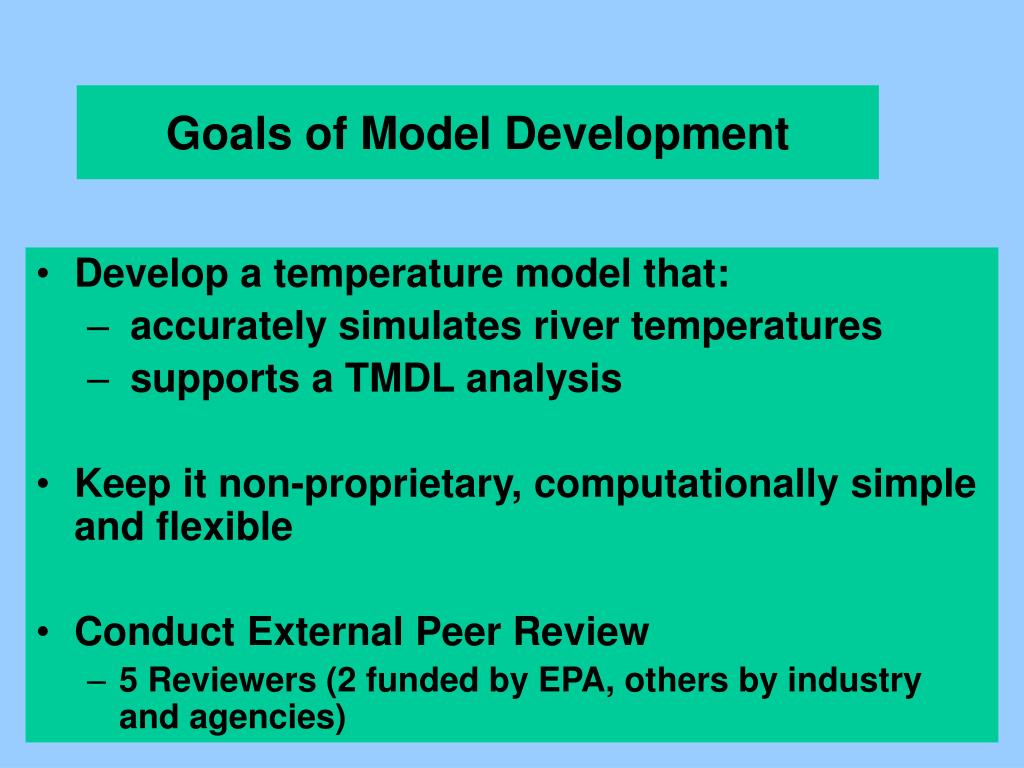 Goals of Model Development

• Develop a temperature model that:
 – accurately simulates river temperatures
 – supports a TMDL analysis

• Keep it non-proprietary, computationally simple and flexible

• Conduct External Peer Review
 – 5 Reviewers (2 funded by EPA, others by industry and agencies)